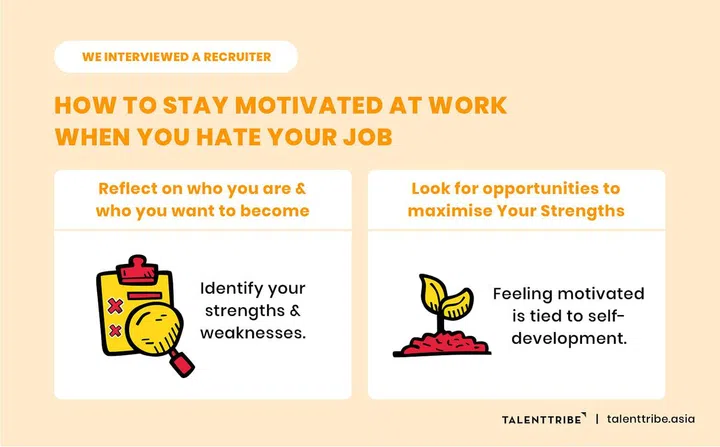 WE INTERVIEWED A RECRUITER

HOW TO STAY MOTIVATED AT WORK WHEN YOU HATE YOUR JOB

Reflect on who you are & who you want to become

Identify your strengths & weaknesses.

Look for opportunities to maximise Your Strengths

Feeling motivated is tied to self-development.

TALENTTRIBE | talenttribe.asia